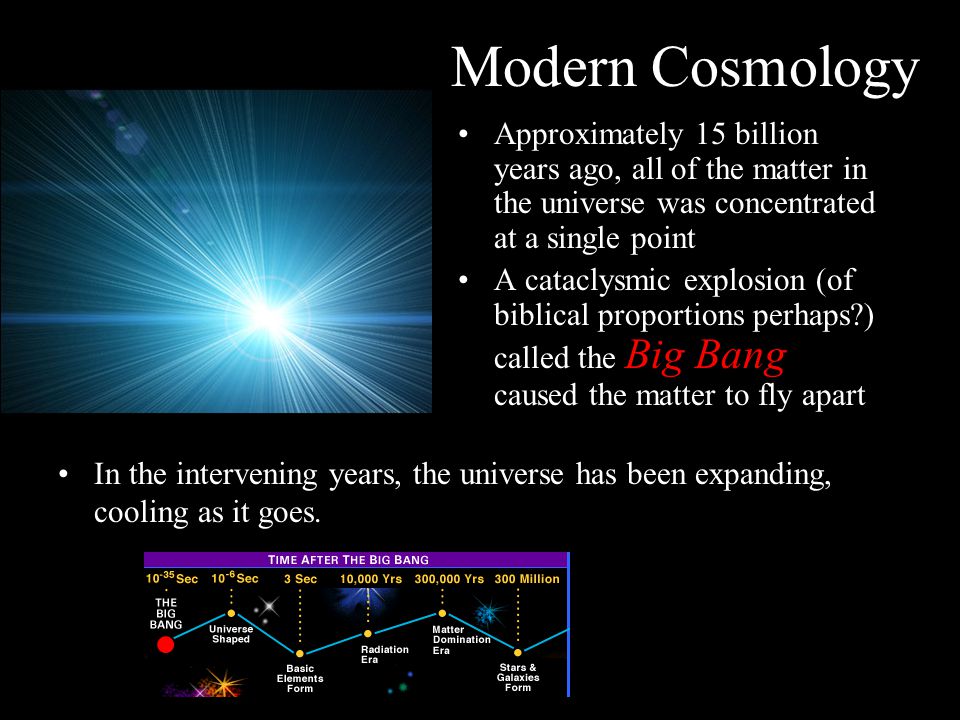 Modern Cosmology

• Approximately 15 billion years ago, all of the matter in the universe was concentrated at a single point

• A cataclysmic explosion (of biblical proportions perhaps?) called the Big Bang caused the matter to fly apart

• In the intervening years, the universe has been expanding, cooling as it goes.

TIME AFTER THE BIG BANG

$10^{-35}$ Sec $10^{-6}$ Sec 3 Sec 10,000 Yrs 300,000 Yrs 300 Million

THE BIG BANG

Universe Shaped

Basic Elements Form

Radiation Era

Matter Domination Era

Stars & Galaxies Form